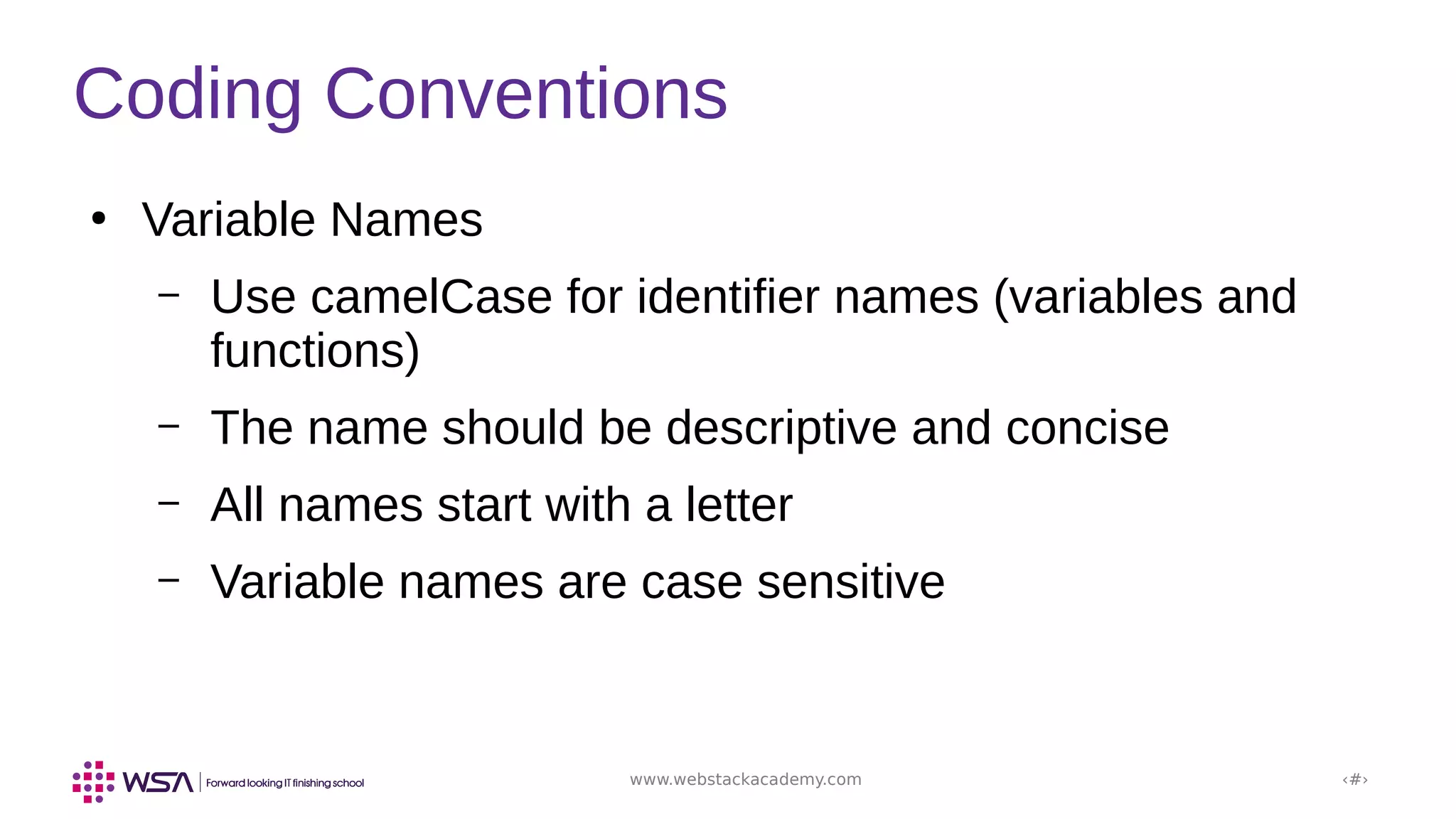 Coding Conventions

• Variable Names

– Use camelCase for identifier names (variables and functions)

– The name should be descriptive and concise

– All names start with a letter

– Variable names are case sensitive

WSA | Forward looking IT finishing school

www.webstackacademy.com

‹#›